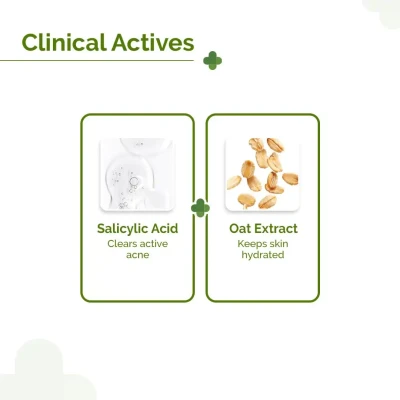 Clinical Actives

Salicylic Acid
Clears active acne

Oat Extract
Keeps skin hydrated